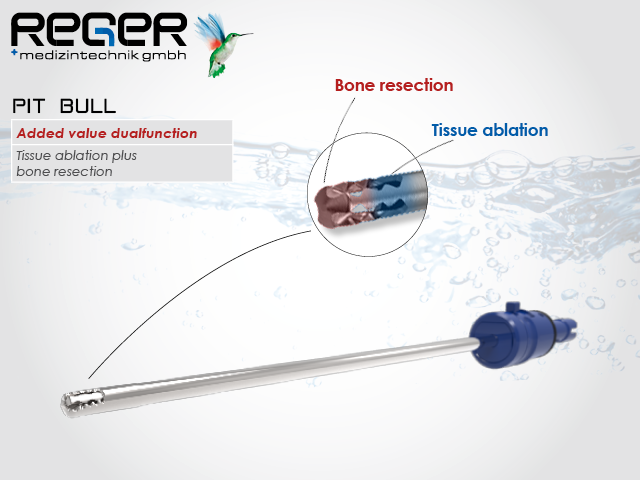 REGER
+medizintechnik gmbh

PIT BULL

Added value dualfunction

Tissue ablation plus bone resection

Bone resection

Tissue ablation